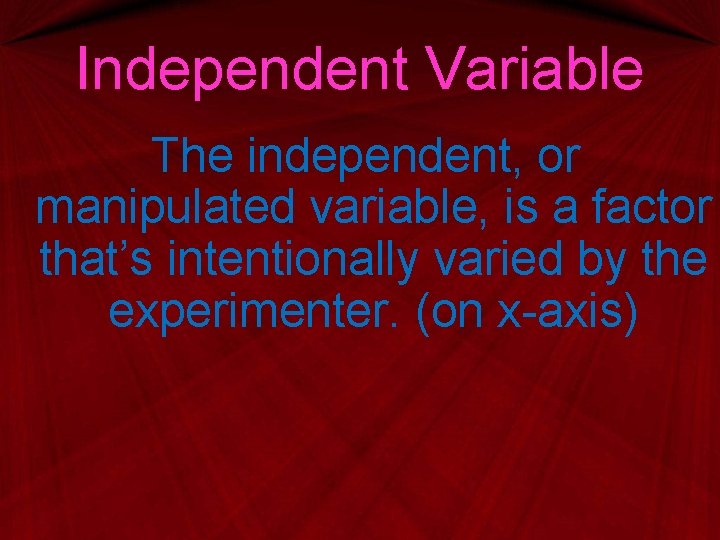 Independent Variable

The independent, or manipulated variable, is a factor that’s intentionally varied by the experimenter. (on x-axis)